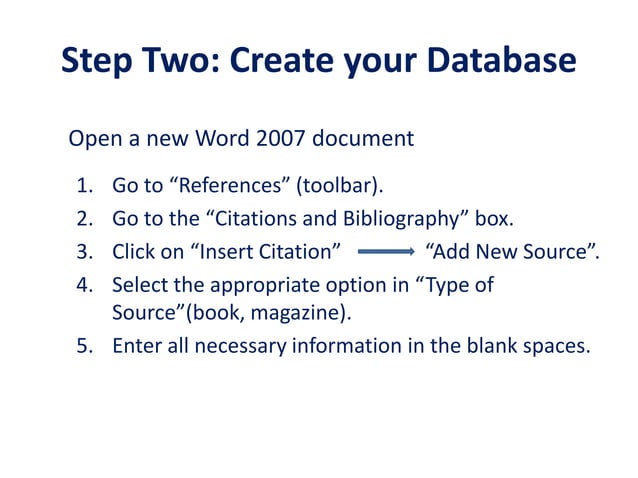 Step Two: Create your Database

Open a new Word 2007 document

1. Go to “References” (toolbar).
2. Go to the “Citations and Bibliography” box.
3. Click on “Insert Citation” → “Add New Source”.
4. Select the appropriate option in “Type of Source”(book, magazine).
5. Enter all necessary information in the blank spaces.